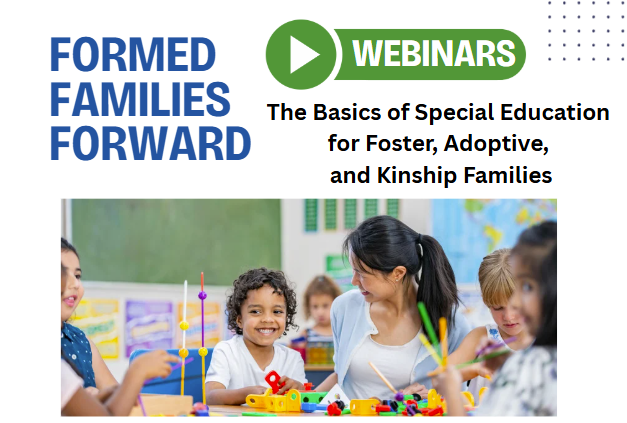 FORMED FAMILIES FORWARD

WEBINARS

The Basics of Special Education for Foster, Adoptive, and Kinship Families